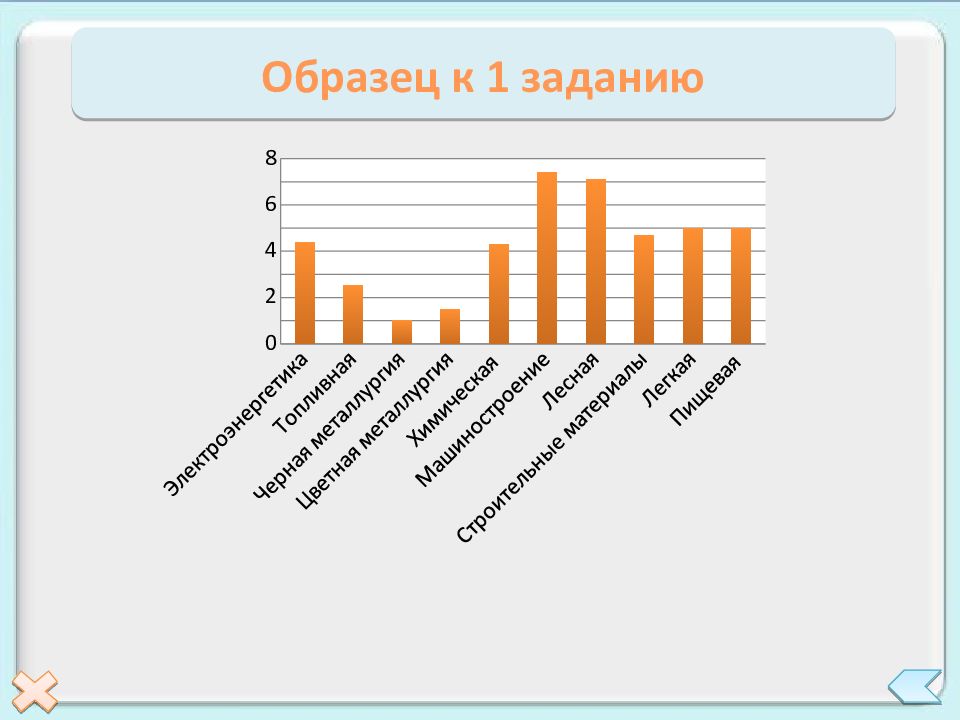 Образец к 1 заданию

8
6
4
2
0

Электроэнергетика
Топливная
Черная металлургия
Цветная металлургия
Химическая
Машиностроение
Лесная
Строительные материалы
Легкая
Пищевая